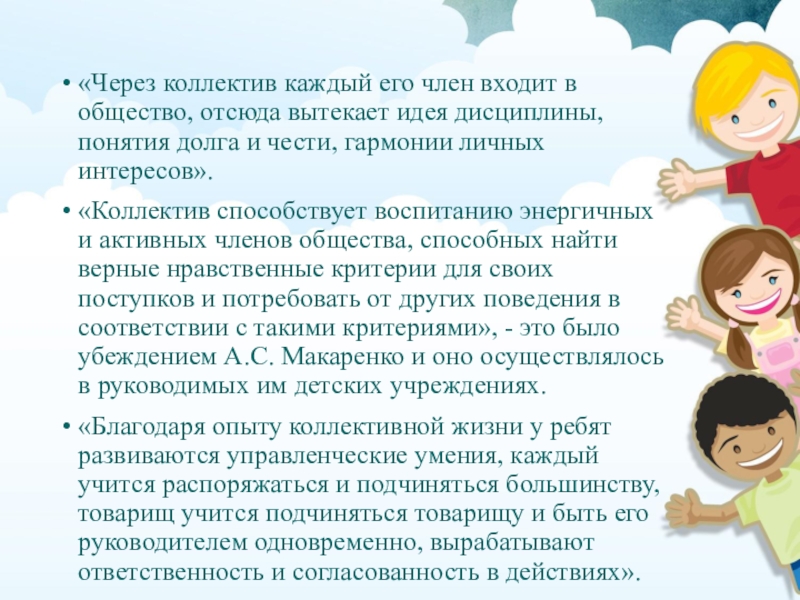 • «Через коллектив каждый его член входит в общество, отсюда вытекает идея дисциплины, понятия долга и чести, гармонии личных интересов».

• «Коллектив способствует воспитанию энергичных и активных членов общества, способных найти верные нравственные критерии для своих поступков и потребовать от других поведения в соответствии с такими критериями», - это было убеждением А.С. Макаренко и оно осуществлялось в руководимых им детских учреждениях.

• «Благодаря опыту коллективной жизни у ребят развиваются управленческие умения, каждый учится распоряжаться и подчиняться большинству, товарищ учится подчиняться товарищу и быть его руководителем одновременно, вырабатывают ответственность и согласованность в действиях».